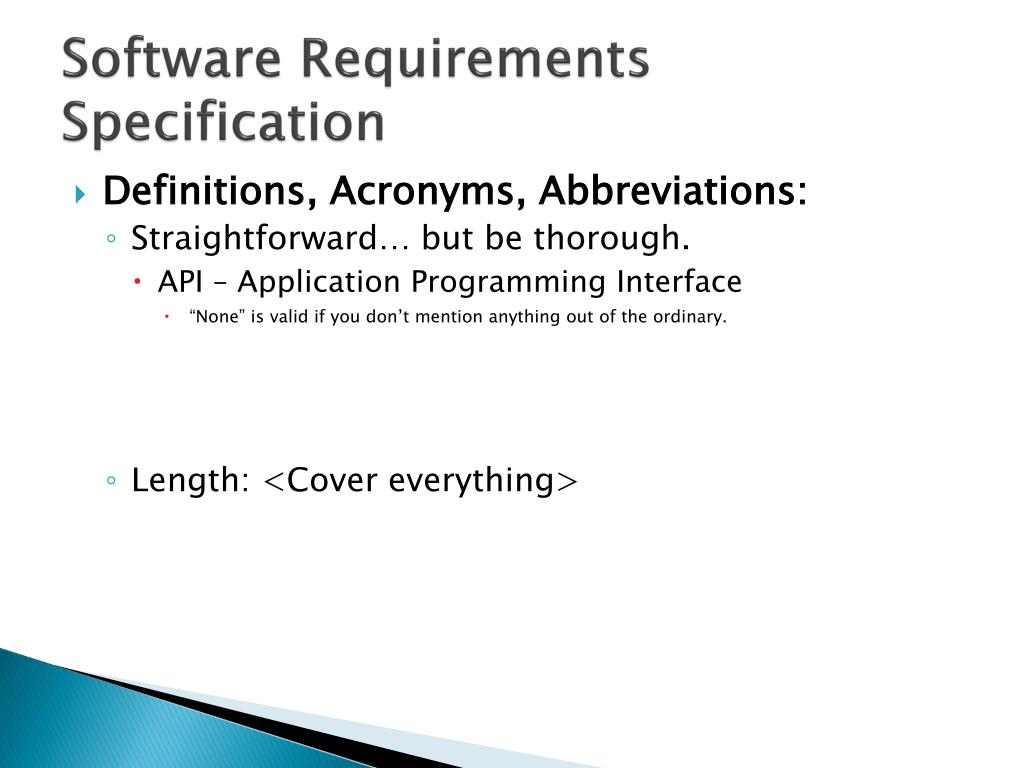 Software Requirements Specification

Definitions, Acronyms, Abbreviations:

Straightforward… but be thorough.

API – Application Programming Interface

“None” is valid if you don’t mention anything out of the ordinary.

Length: <Cover everything>